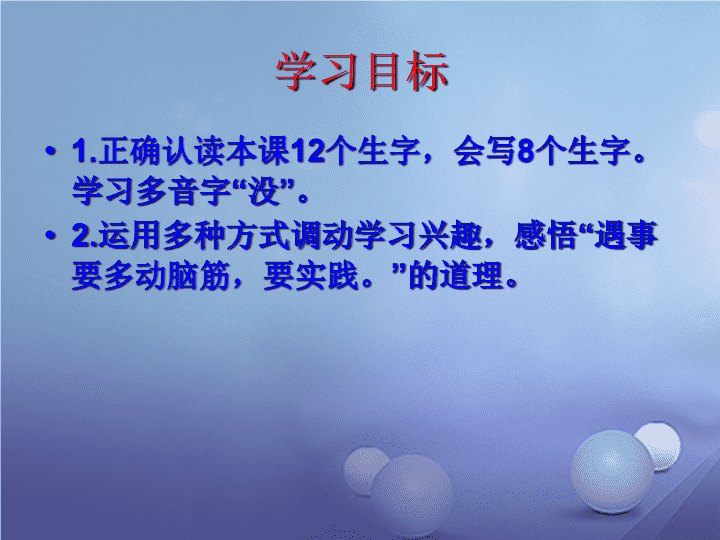 学习目标

• 1.正确认读本课12个生字，会写8个生字。学习多音字“没”。

• 2.运用多种方式调动学习兴趣，感悟“遇事要多动脑筋，要实践。”的道理。